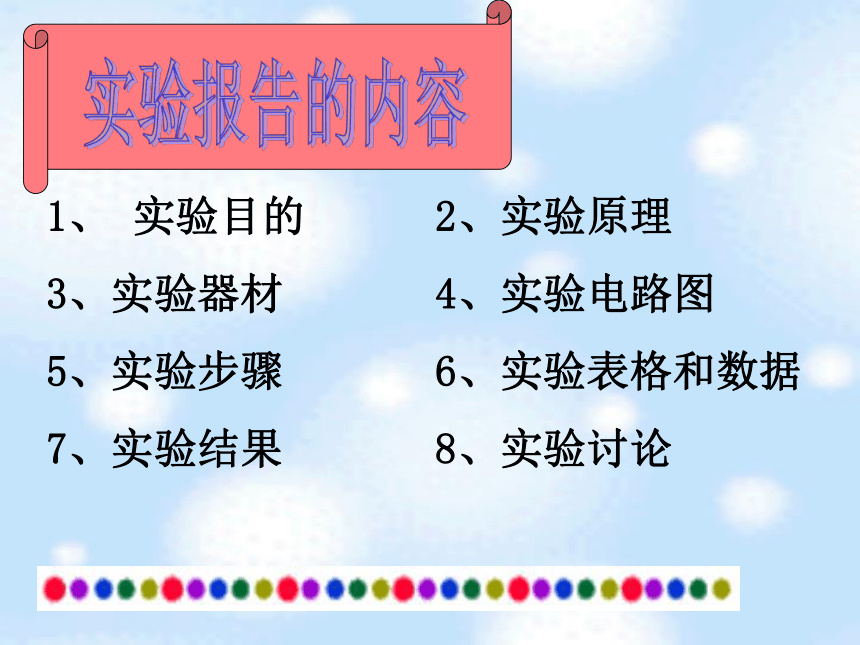 实验报告的内容

1、 实验目的

2、实验原理

3、实验器材

4、实验电路图

5、实验步骤

6、实验表格和数据

7、实验结果

8、实验讨论